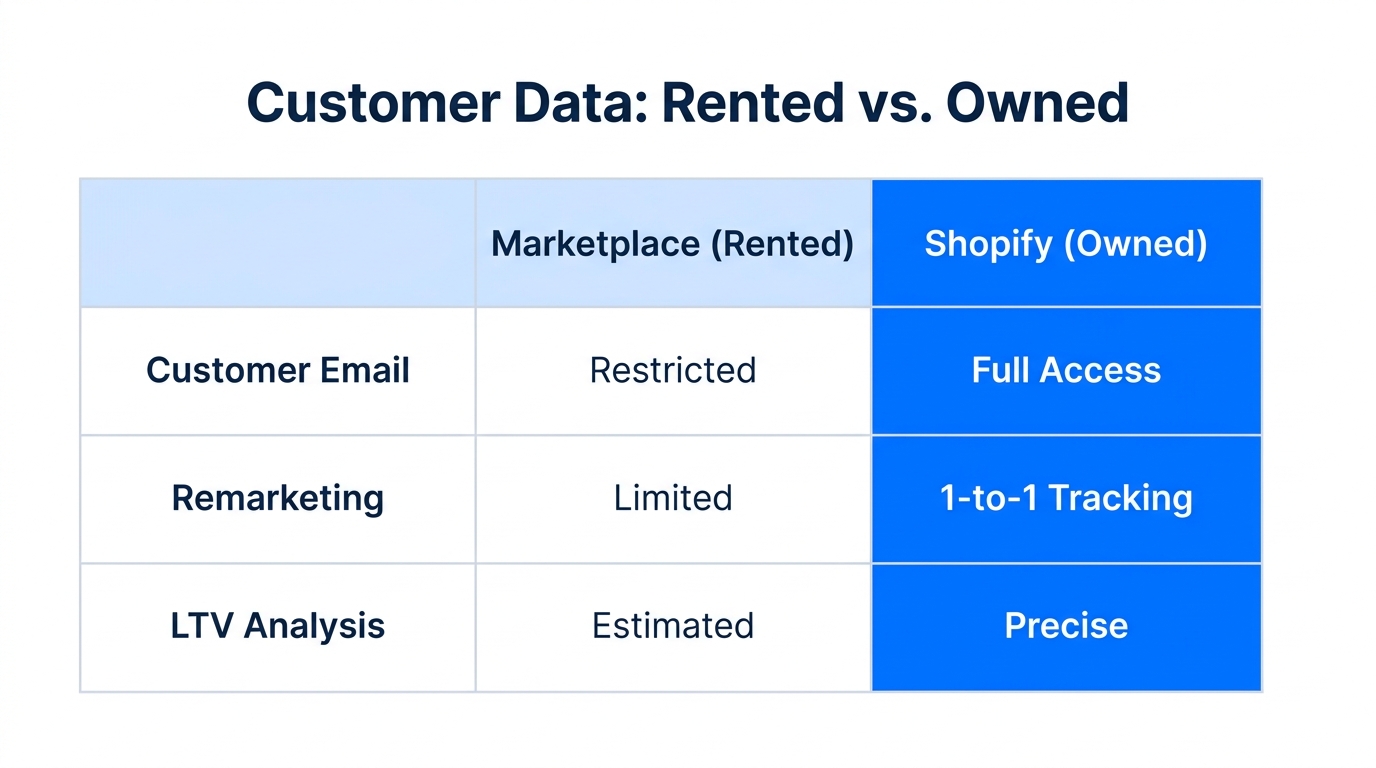 Customer Data: Rented vs. Owned

| | Marketplace (Rented) | Shopify (Owned) |
|---|---|---|
| Customer Email | Restricted | Full Access |
| Remarketing | Limited | 1-to-1 Tracking |
| LTV Analysis | Estimated | Precise |